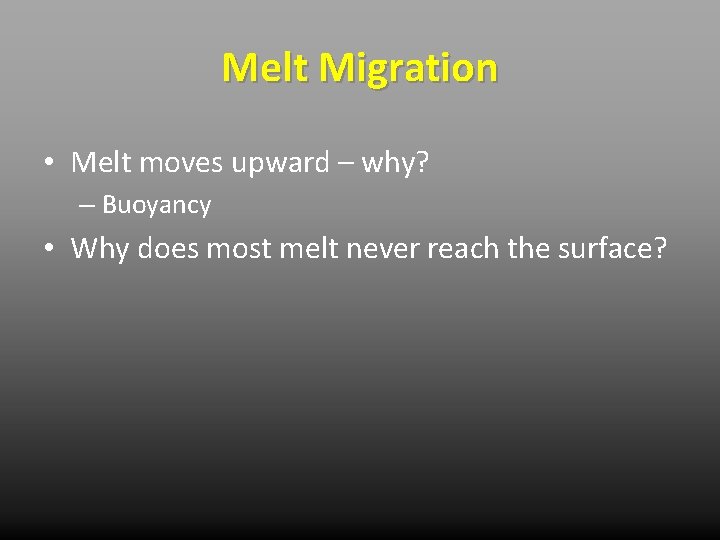 Melt Migration

• Melt moves upward – why?
– Buoyancy
• Why does most melt never reach the surface?